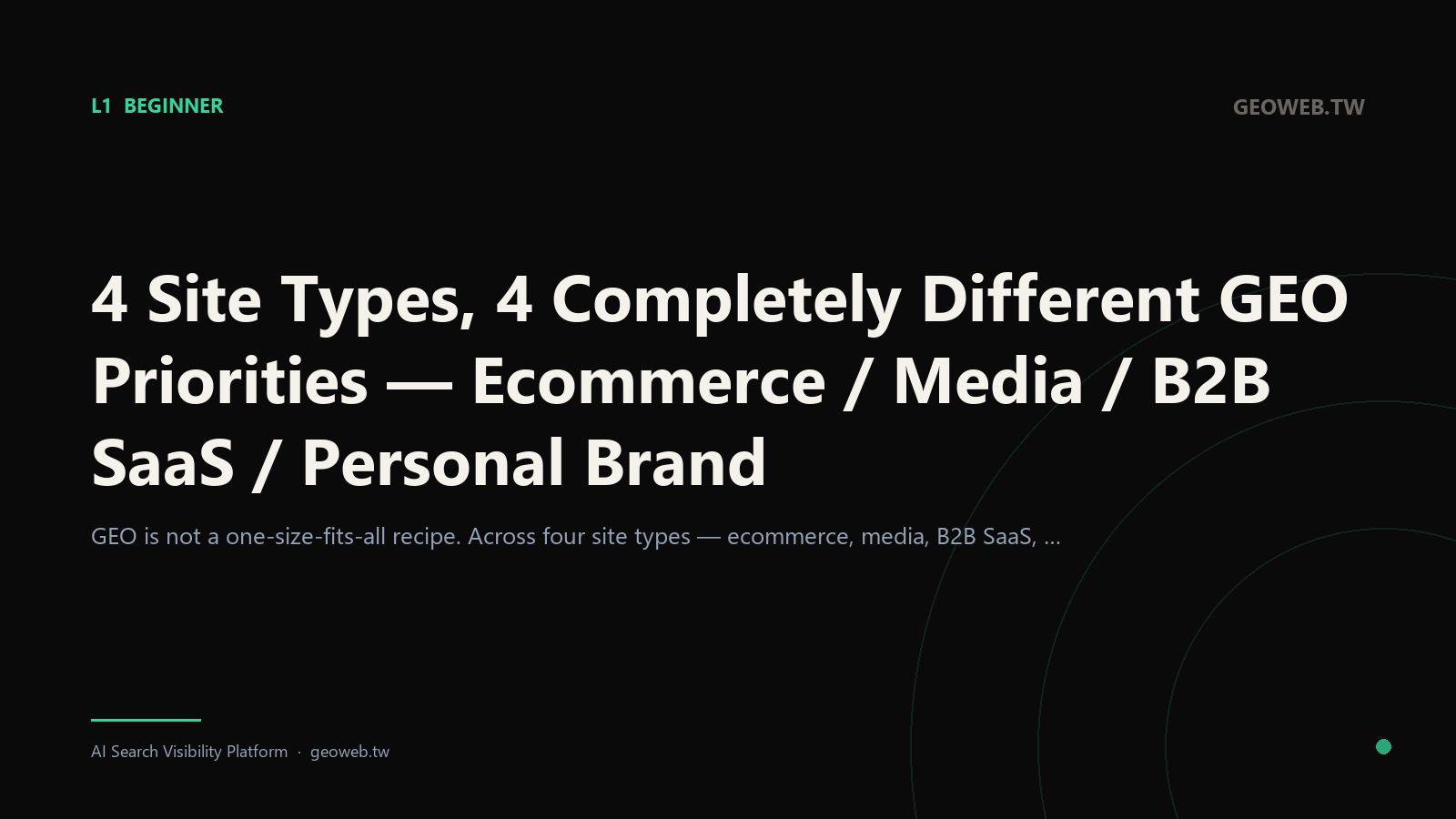 L1 BEGINNER

GEOWEB.TW

4 Site Types, 4 Completely Different GEO Priorities — Ecommerce / Media / B2B SaaS / Personal Brand

GEO is not a one-size-fits-all recipe. Across four site types — ecommerce, media, B2B SaaS, ...

AI Search Visibility Platform · geoweb.tw